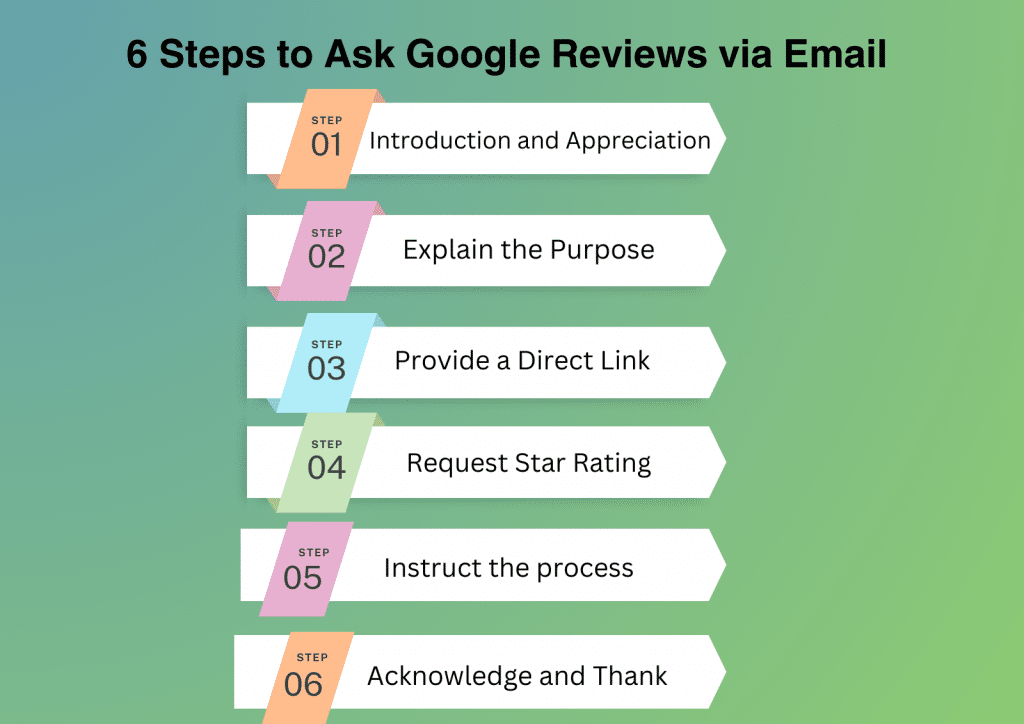 6 Steps to Ask Google Reviews via Email

STEP
01
Introduction and Appreciation

STEP
02
Explain the Purpose

STEP
03
Provide a Direct Link

STEP
04
Request Star Rating

STEP
05
Instruct the process

STEP
06
Acknowledge and Thank